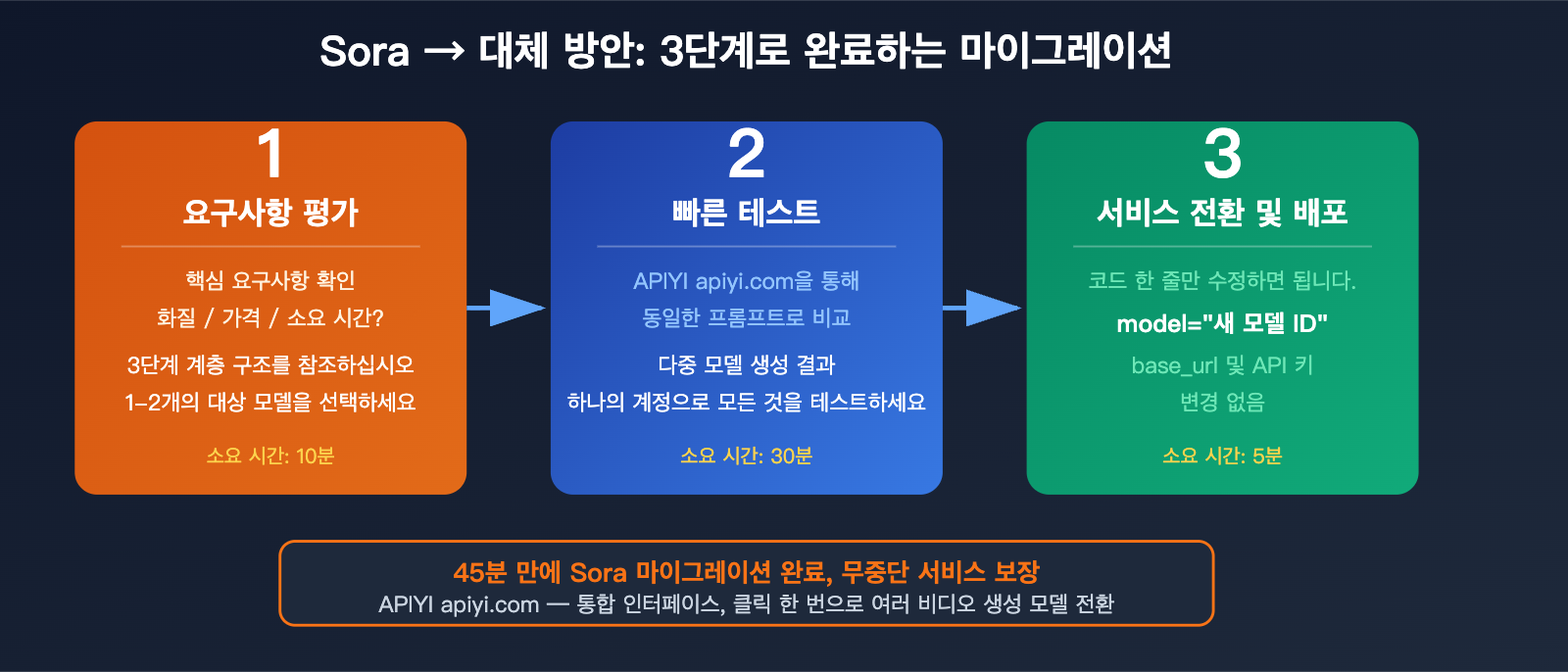 Sora → 대체 방안: 3단계로 완료하는 마이그레이션

1
요구사항 평가

핵심 요구사항 확인
화질 / 가격 / 소요 시간?

3단계 계층 구조를 참조하십시오
1–2개의 대상 모델을 선택하세요

소요 시간: 10분

2
빠른 테스트

APIYI apiyi.com을 통해
동일한 프롬프트로 비교

다중 모델 생성 결과
하나의 계정으로 모든 것을 테스트하세요

소요 시간: 30분

3
서비스 전환 및 배포

코드 한 줄만 수정하면 됩니다.
model="새 모델 ID"
base_url 및 API 키
변경 없음

소요 시간: 5분

45분 만에 Sora 마이그레이션 완료, 무중단 서비스 보장
APIYI apiyi.com — 통합 인터페이스, 클릭 한 번으로 여러 비디오 생성 모델 전환